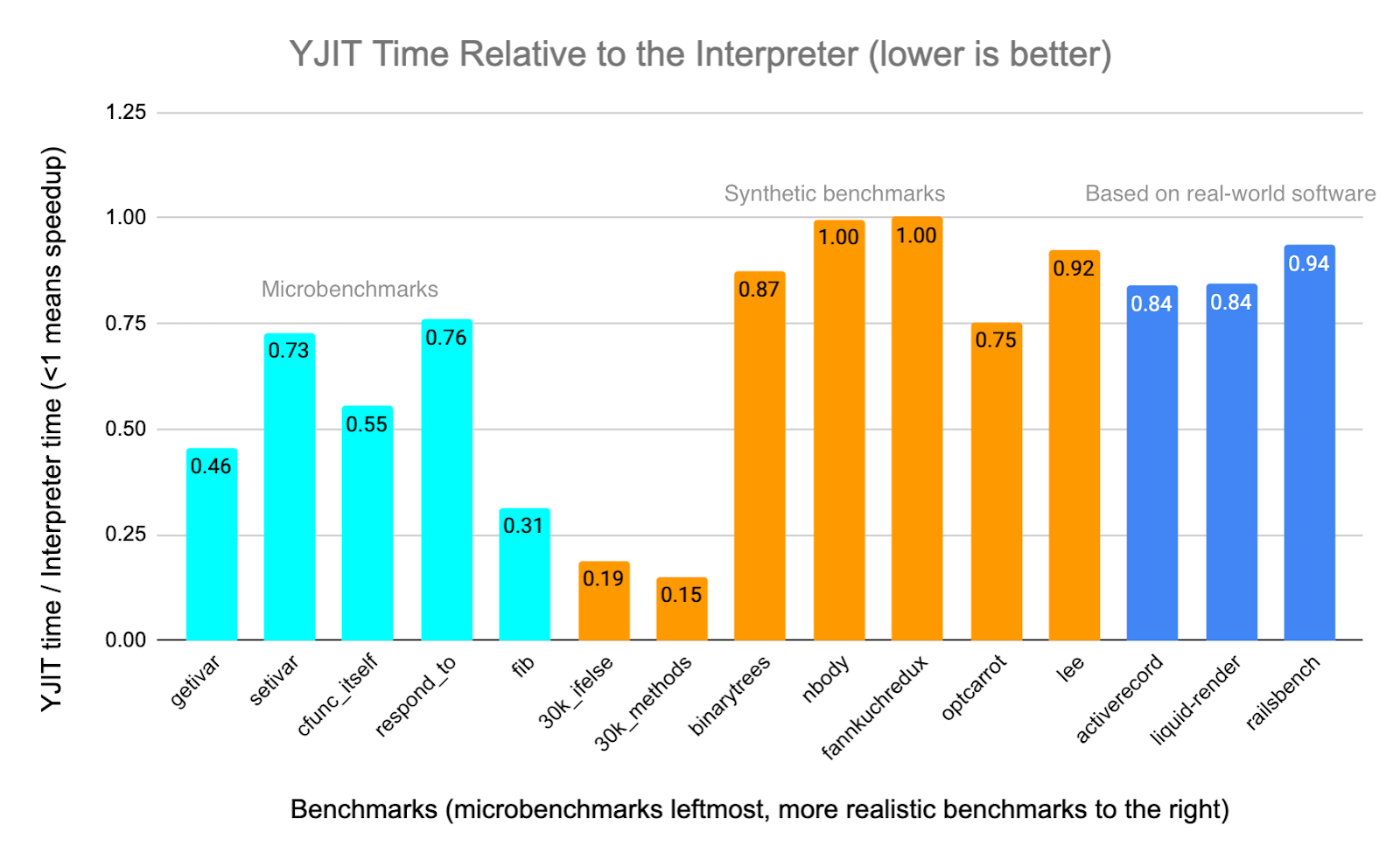 YJIT Time Relative to the Interpreter (lower is better)

YJIT time / Interpreter time (<1 means speedup)

1.25
1.00
0.75
0.50
0.25
0.00

Microbenchmarks
Synthetic benchmarks
Based on real-world software

0.46
0.73
0.55
0.76
0.31
0.19
0.15
0.87
1.00
1.00
0.75
0.92
0.84
0.84
0.94

getivar
setivar
cfunc_itself
respond_to
fib
30k_ifelse
30k_methods
binarytrees
nbody
fannkuchredux
optcarrot
lee
activerecord
liquid-render
railsbench

Benchmarks (microbenchmarks leftmost, more realistic benchmarks to the right)